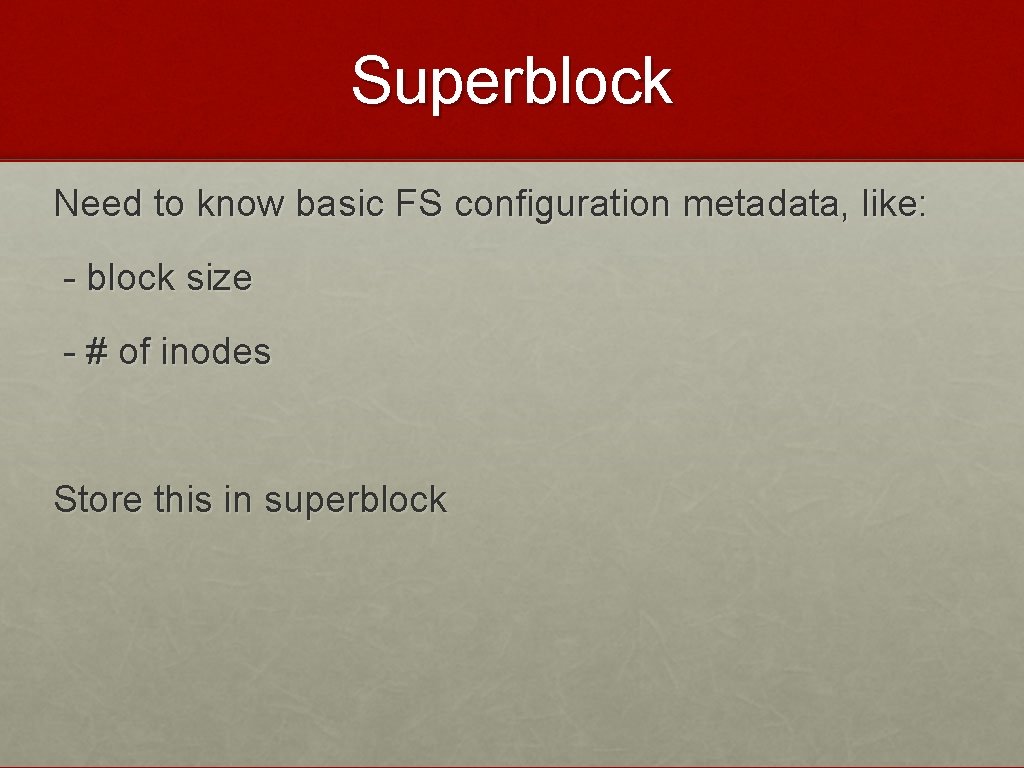 Superblock

Need to know basic FS configuration metadata, like:

- block size

- # of inodes

Store this in superblock